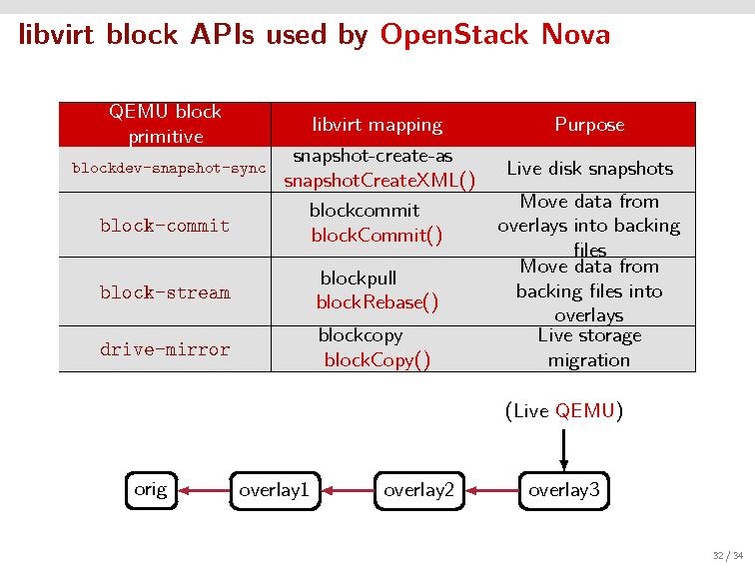 libvirt block APIs used by OpenStack Nova

| QEMU block primitive | libvirt mapping | Purpose |
|---|---|---|
| blockdev-snapshot-sync | snapshot-create-as snapshotCreateXML() | Live disk snapshots |
| block-commit | blockcommit blockCommit() | Move data from overlays into backing files |
| block-stream | blockpull blockRebase() | Move data from backing files into overlays |
| drive-mirror | blockcopy blockCopy() | Live storage migration |

(Live QEMU)

orig
overlay1
overlay2
overlay3

32 / 34